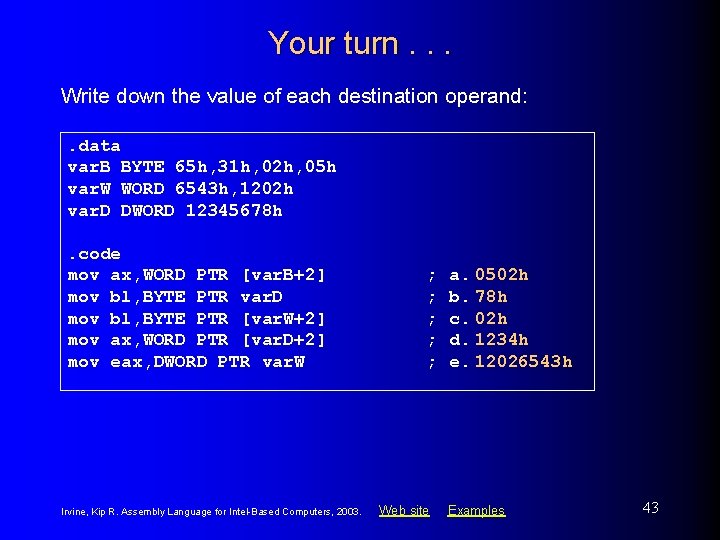 Your turn . . .

Write down the value of each destination operand:

.data
varB BYTE 65h,31h,02h,05h
varW WORD 6543h,1202h
varD DWORD 12345678h

.code
mov ax,WORD PTR [varB+2] ; a. 0502h
mov bl,BYTE PTR varD ; b. 78h
mov bl,BYTE PTR [varW+2] ; c. 02h
mov ax,WORD PTR [varD+2] ; d. 1234h
mov eax,DWORD PTR varW ; e. 12026543h

Irvine, Kip R. Assembly Language for Intel-Based Computers, 2003. Web site Examples 43